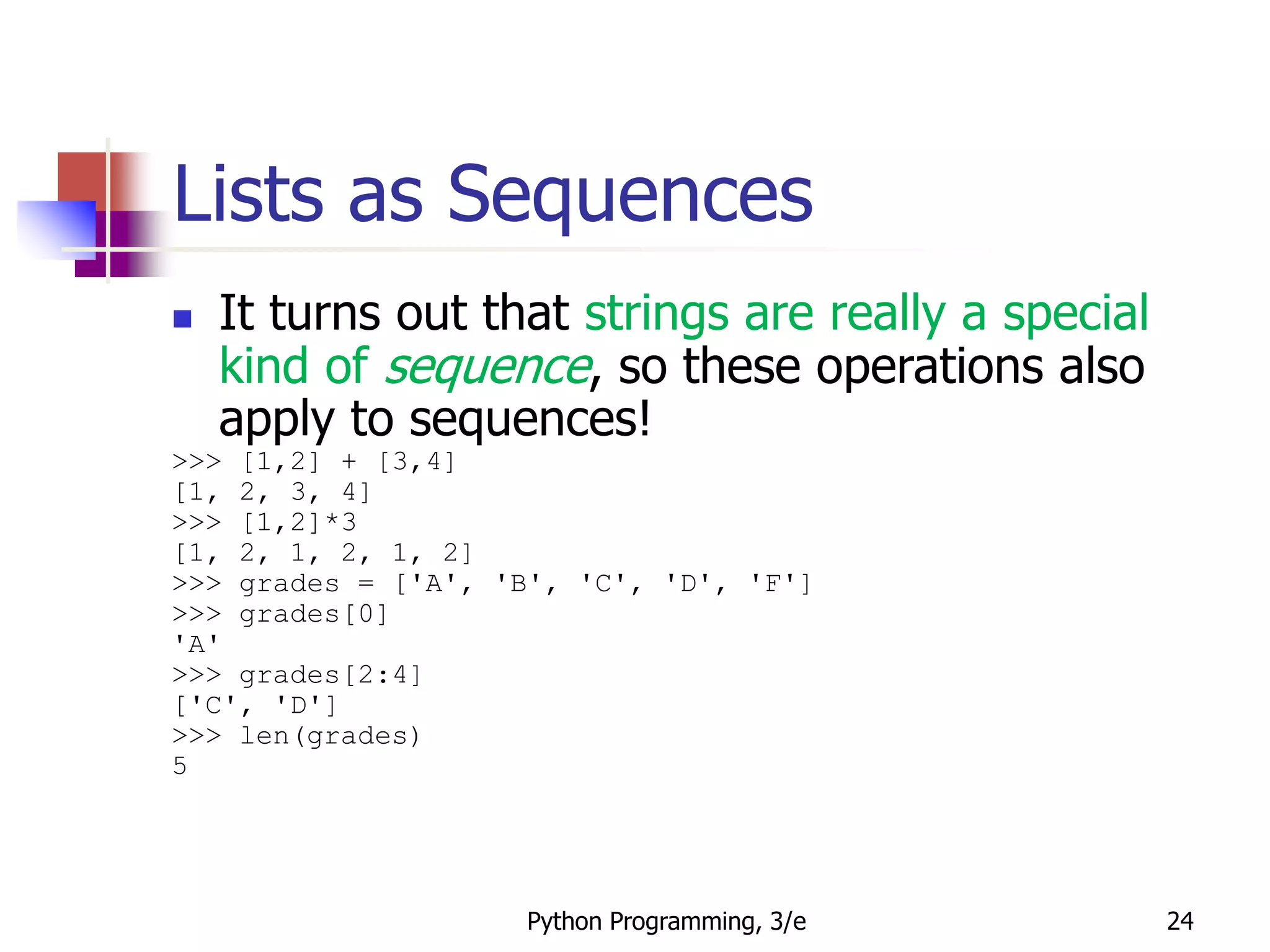 Lists as Sequences

It turns out that strings are really a special kind of sequence, so these operations also apply to sequences!

>>> [1,2] + [3,4]
[1, 2, 3, 4]
>>> [1,2]*3
[1, 2, 1, 2, 1, 2]
>>> grades = ['A', 'B', 'C', 'D', 'F']
>>> grades[0]
'A'
>>> grades[2:4]
['C', 'D']
>>> len(grades)
5

Python Programming, 3/e

24